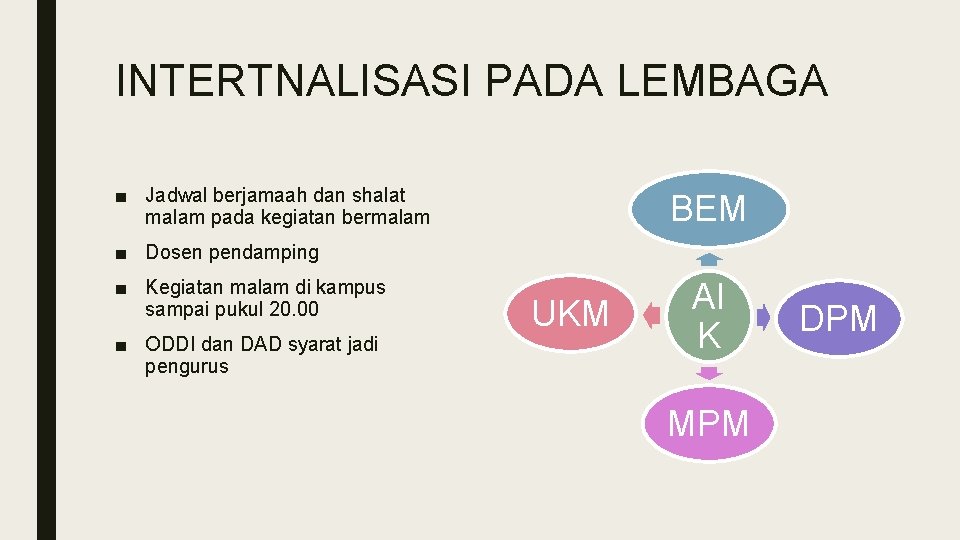 INTERTNALISASI PADA LEMBAGA

■ Jadwal berjamaah dan shalat malam pada kegiatan bermalam

■ Dosen pendamping

■ Kegiatan malam di kampus sampai pukul 20.00

■ ODDI dan DAD syarat jadi pengurus

BEM

UKM

AI K

DPM

MPM